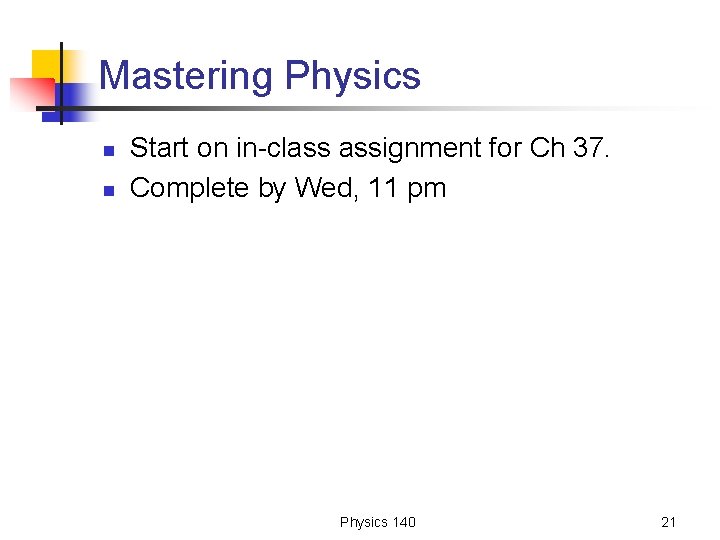 Mastering Physics

- Start on in-class assignment for Ch 37.
- Complete by Wed, 11 pm

Physics 140

21